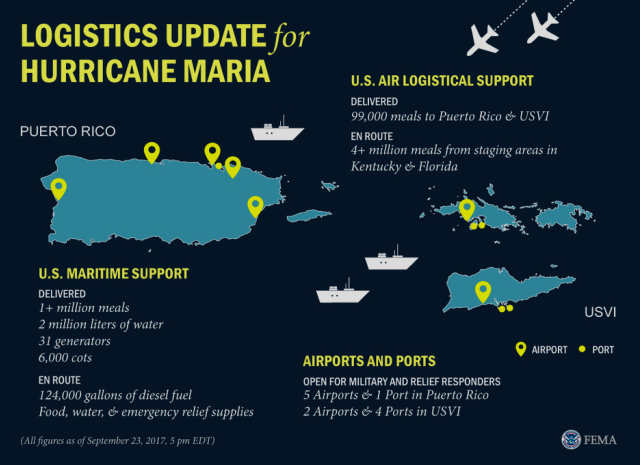 LOGISTICS UPDATE for HURRICANE MARIA

U.S. AIR LOGISTICAL SUPPORT

DELIVERED
99,000 meals to Puerto Rico & USVI

EN ROUTE
4+ million meals from staging areas in Kentucky & Florida

PUERTO RICO

U.S. MARITIME SUPPORT

DELIVERED
1+ million meals
2 million liters of water
31 generators
6,000 cots

EN ROUTE
124,000 gallons of diesel fuel
Food, water, & emergency relief supplies

USVI

AIRPORT PORT

AIRPORTS AND PORTS

OPEN FOR MILITARY AND RELIEF RESPONDERS
5 Airports & 1 Port in Puerto Rico
2 Airports & 4 Ports in USVI

(All figures as of September 23, 2017, 5 pm EDT)

FEMA